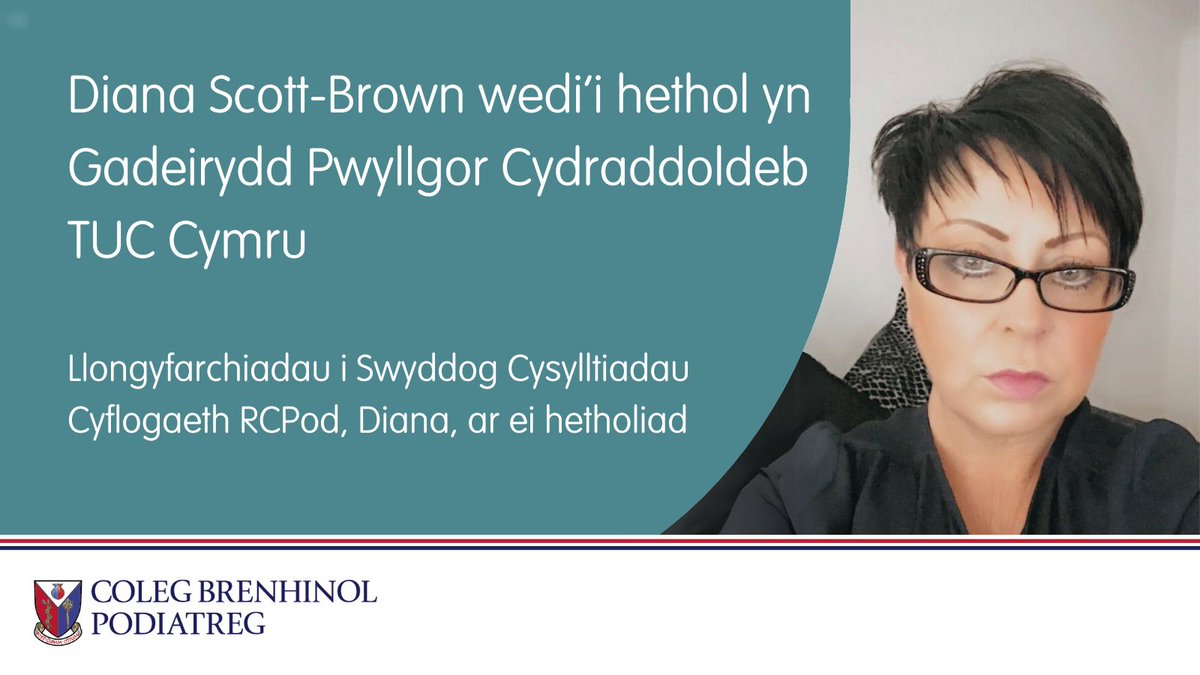 Diana Scott-Brown wedi'i hethol yn Gadeirydd Pwyllgor Cydraddoldeb TUC Cymru

Llongyfarchiadau i Swyddog Cysylltiadau Cyflogaeth RCPod, Diana, ar ei hetholiad

COLEG BRENHINOL PODIATREG